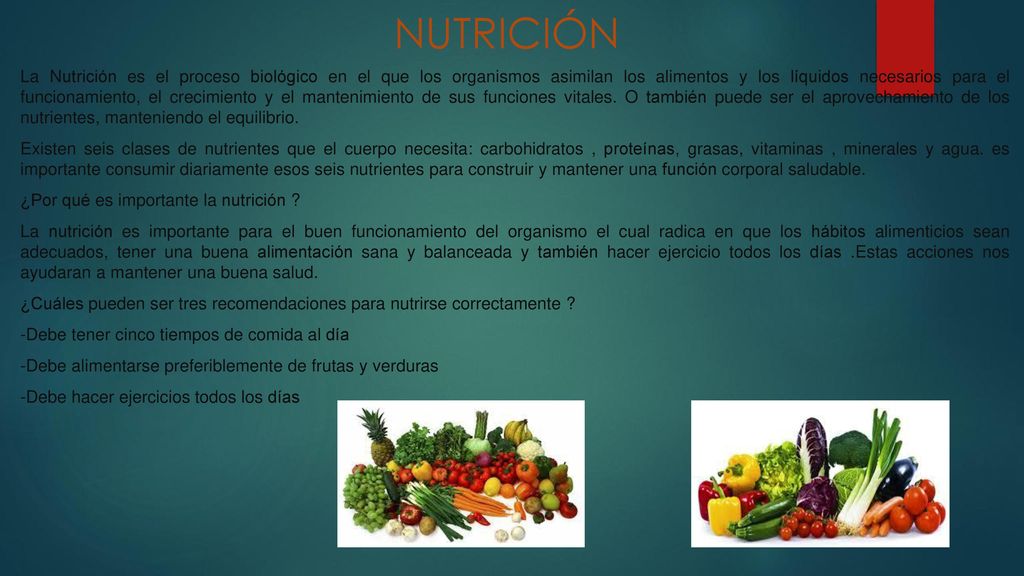 NUTRICIÓN

La Nutrición es el proceso biológico en el que los organismos asimilan los alimentos y los líquidos necesarios para el funcionamiento, el crecimiento y el mantenimiento de sus funciones vitales. O también puede ser el aprovechamiento de los nutrientes, manteniendo el equilibrio.

Existen seis clases de nutrientes que el cuerpo necesita: carbohidratos , proteínas, grasas, vitaminas , minerales y agua. es importante consumir diariamente esos seis nutrientes para construir y mantener una función corporal saludable.

¿Por qué es importante la nutrición ?

La nutrición es importante para el buen funcionamiento del organismo el cual radica en que los hábitos alimenticios sean adecuados, tener una buena alimentación sana y balanceada y también hacer ejercicio todos los días .Estas acciones nos ayudaran a mantener una buena salud.

¿Cuáles pueden ser tres recomendaciones para nutrirse correctamente ?

-Debe tener cinco tiempos de comida al día

-Debe alimentarse preferiblemente de frutas y verduras

-Debe hacer ejercicios todos los días